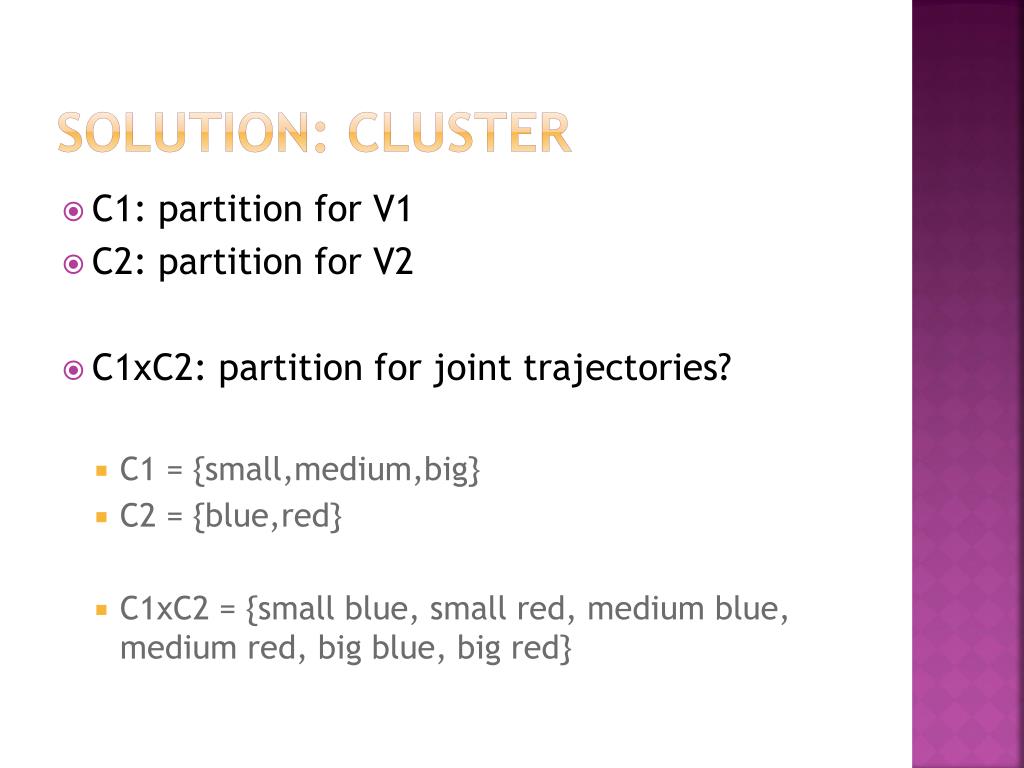 SOLUTION: CLUSTER

C1: partition for V1
C2: partition for V2

C1xC2: partition for joint trajectories?

C1 = {small,medium,big}
C2 = {blue,red}

C1xC2 = {small blue, small red, medium blue, medium red, big blue, big red}